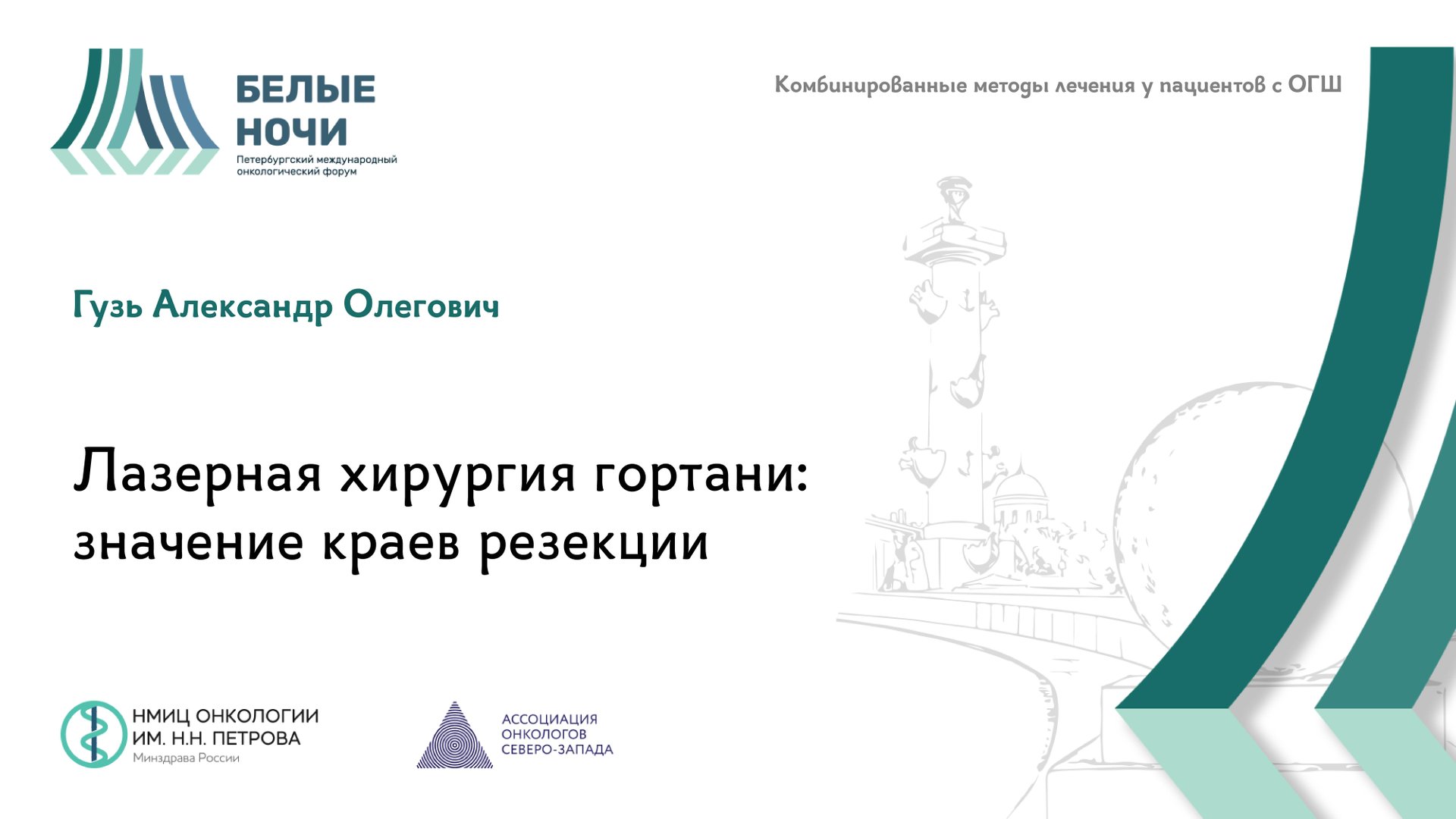 БЕЛЫЕ НОЧИ
Петербургский международный онкологический форум

Комбинированные методы лечения у пациентов с ОГШ

Гузь Александр Олегович

Лазерная хирургия гортани: значение краев резекции

НМИЦ ОНКОЛОГИИ ИМ. Н.Н. ПЕТРОВА
Минздрава России

АССОЦИАЦИЯ ОНКОЛОГОВ СЕВЕРО-ЗАПАДА